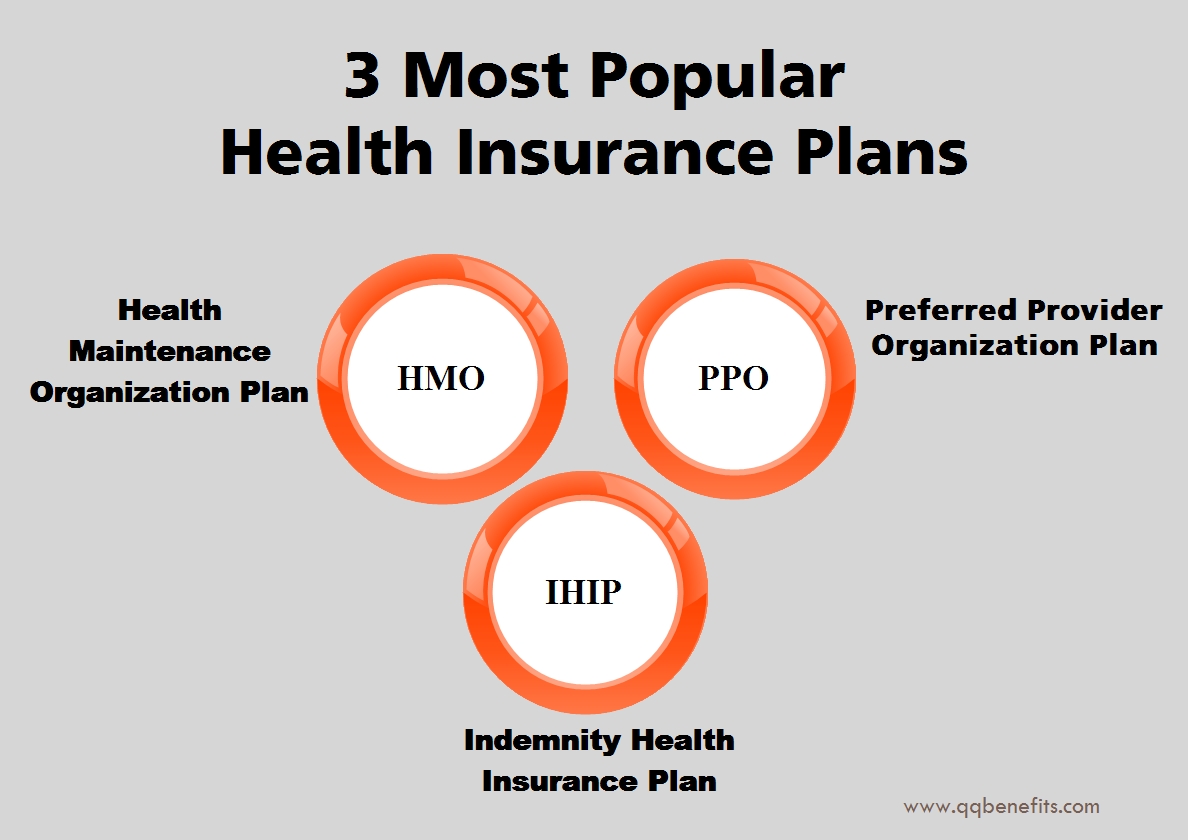 3 Most Popular
Health Insurance Plans

Health Maintenance Organization Plan

HMO

PPO

Preferred Provider Organization Plan

IHIP

Indemnity Health Insurance Plan

www.qqbenefits.com